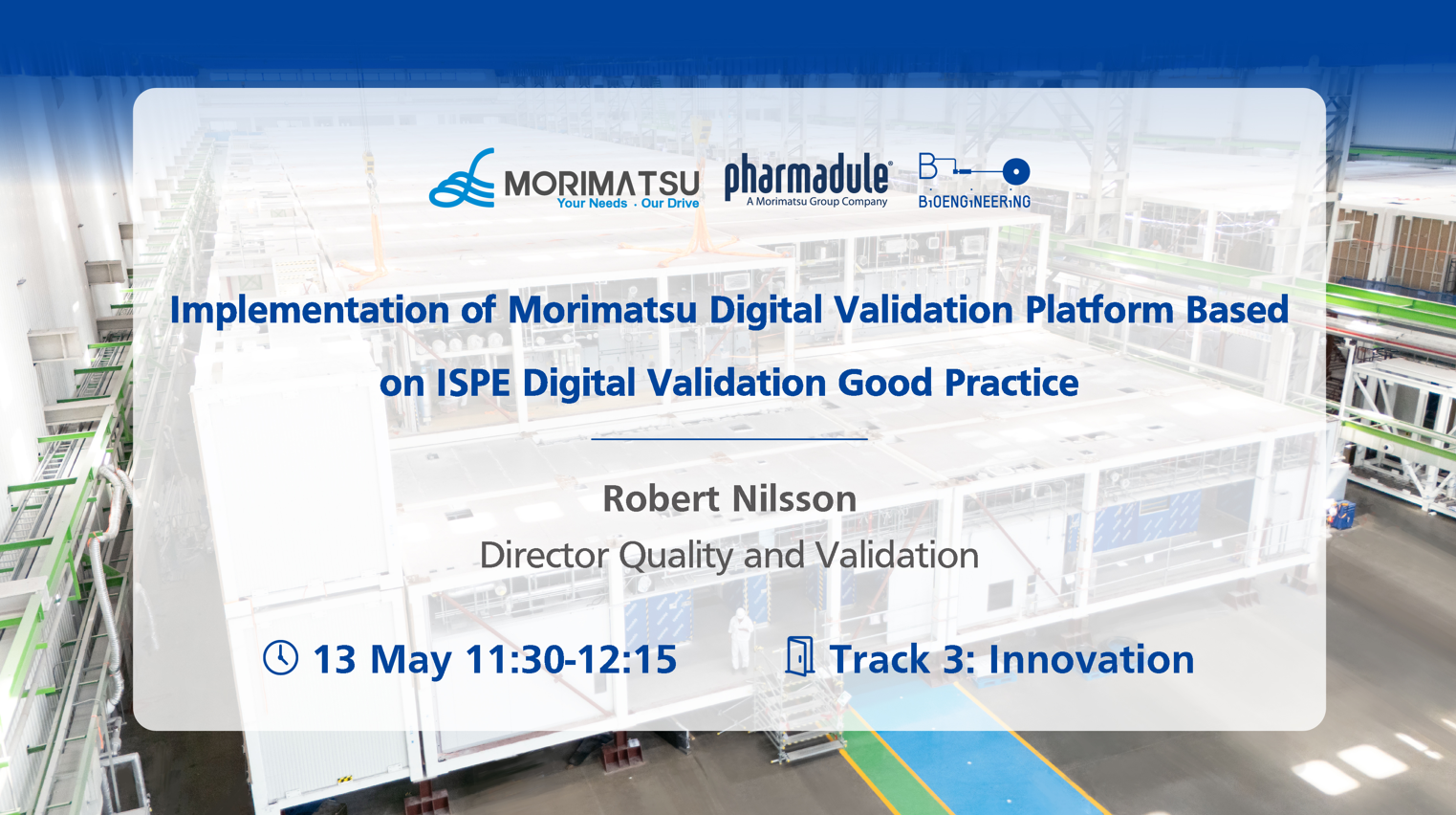 MORIMATSU
Your Needs · Our Drive

pharmadule®
A Morimatsu Group Company

BIOENGINEERING

Implementation of Morimatsu Digital Validation Platform Based on ISPE Digital Validation Good Practice

Robert Nilsson
Director Quality and Validation

13 May 11:30-12:15

Track 3: Innovation